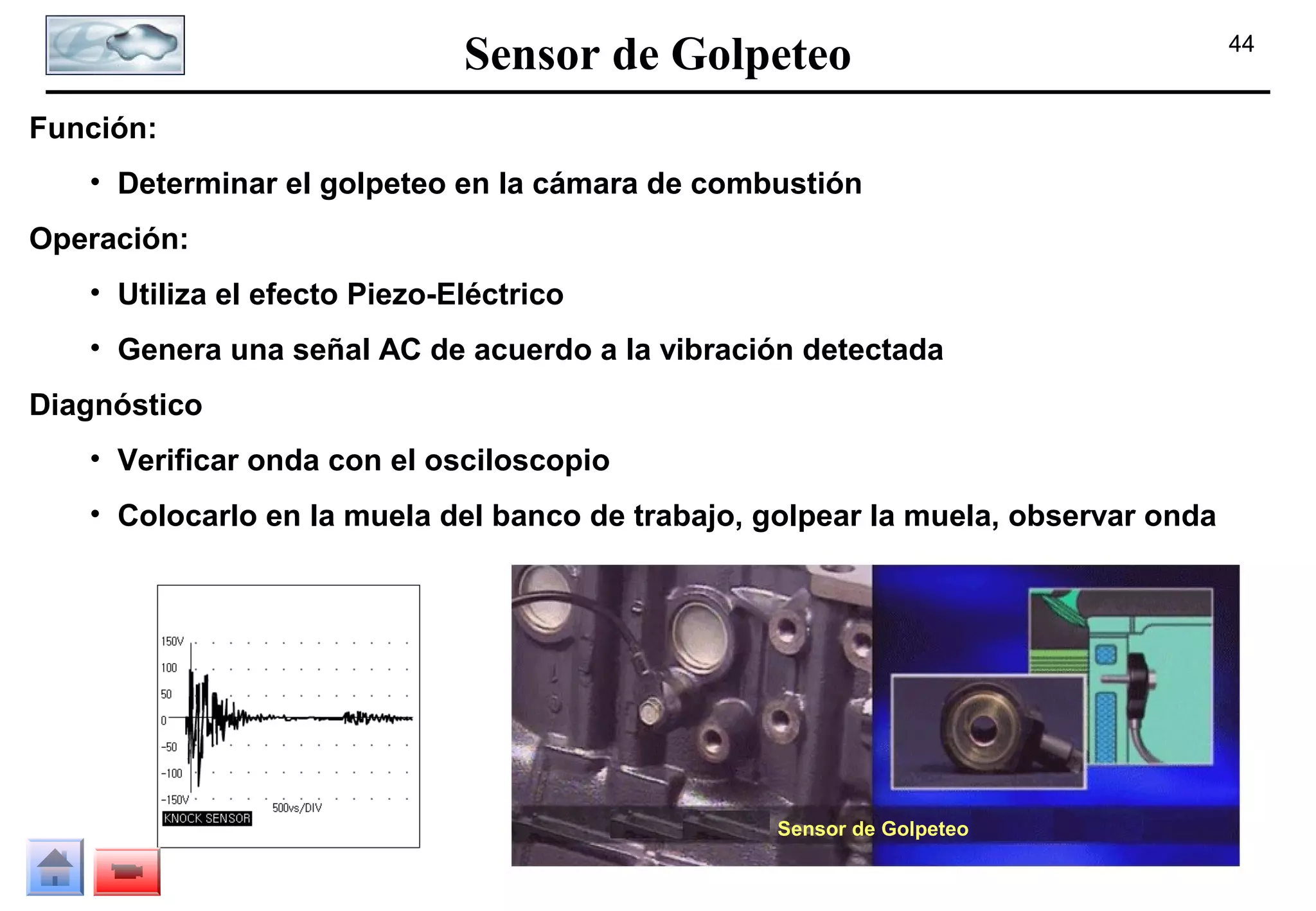 Sensor de Golpeteo

44

Función:

• Determinar el golpeteo en la cámara de combustión

Operación:

• Utiliza el efecto Piezo-Eléctrico

• Genera una señal AC de acuerdo a la vibración detectada

Diagnóstico

• Verificar onda con el osciloscopio

• Colocarlo en la muela del banco de trabajo, golpear la muela, observar onda

150V
100
50
0
-50
-100
-150V
500vs/DIV
KNOCK SENSOR

Sensor de Golpeteo